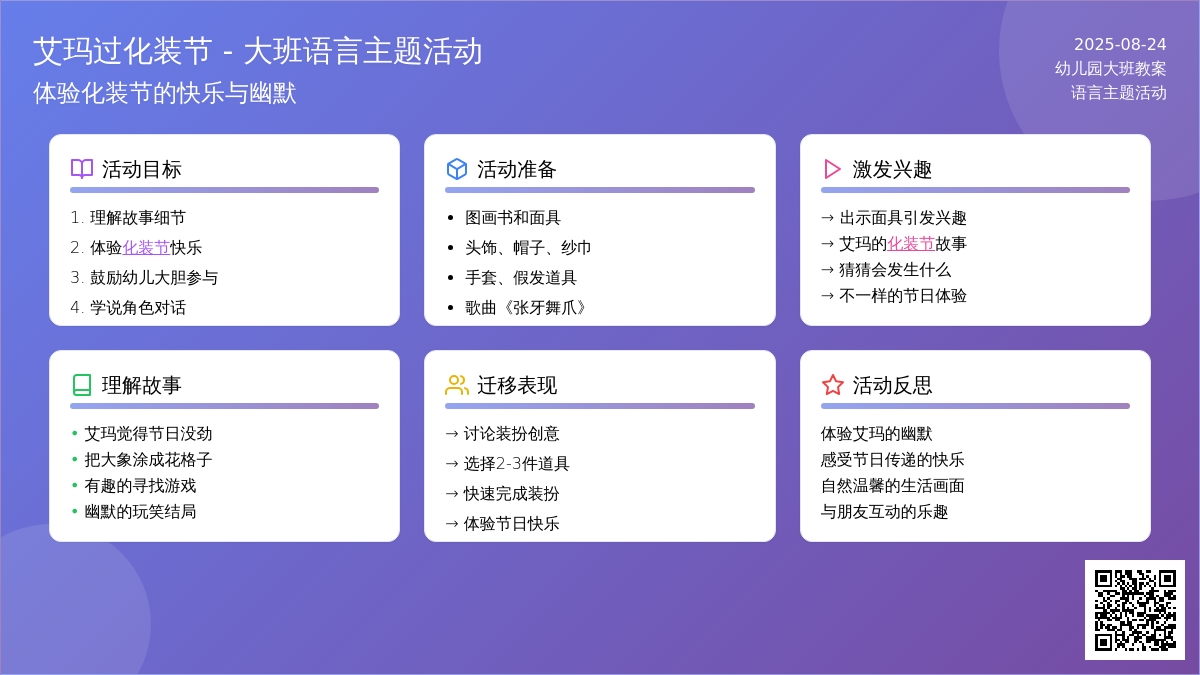 艾玛过化装节 - 大班语言主题活动
体验化装节的快乐与幽默

2025-08-24
幼儿园大班教案
语言主题活动

活动目标
1. 理解故事细节
2. 体验化装节快乐
3. 鼓励幼儿大胆参与
4. 学说角色对话

活动准备
• 图画书和面具
• 头饰、帽子、纱巾
• 手套、假发道具
• 歌曲《张牙舞爪》

激发兴趣
→ 出示面具引发兴趣
→ 艾玛的化装节故事
→ 猜猜会发生什么
→ 不一样的节日体验

理解故事
• 艾玛觉得节日没劲
• 把大象涂成花格子
• 有趣的寻找游戏
• 幽默的玩笑结局

迁移表现
→ 讨论装扮创意
→ 选择2-3件道具
→ 快速完成装扮
→ 体验节日快乐

活动反思
体验艾玛的幽默
感受节日传递的快乐
自然温馨的生活画面
与朋友互动的乐趣